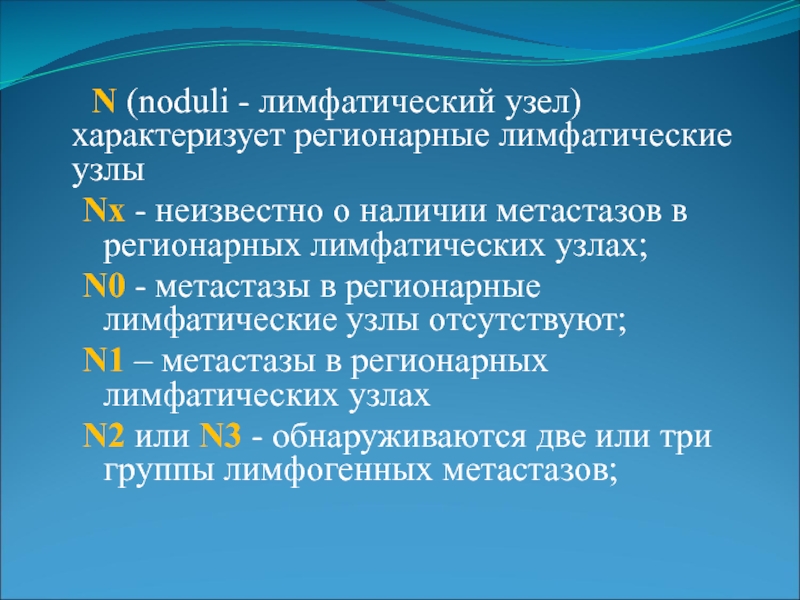 N (noduli - лимфатический узел) характеризует регионарные лимфатические узлы

Nx - неизвестно о наличии метастазов в регионарных лимфатических узлах;

N0 - метастазы в регионарные лимфатические узлы отсутствуют;

N1 – метастазы в регионарных лимфатических узлах

N2 или N3 - обнаруживаются две или три группы лимфогенных метастазов;